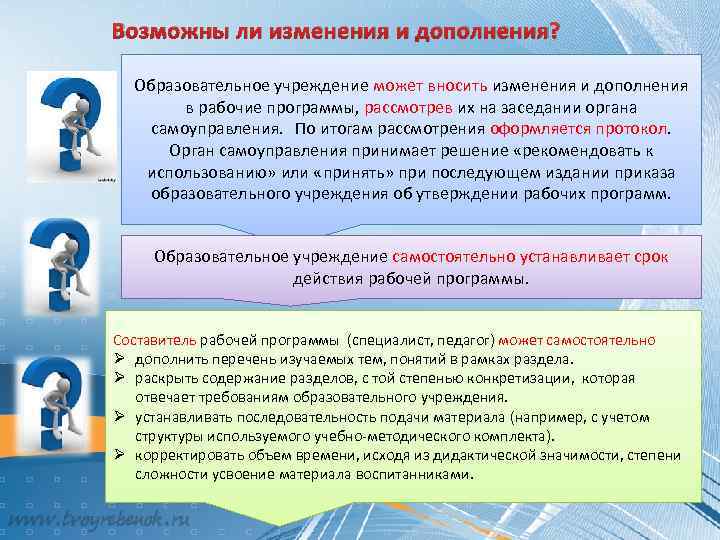 Возможны ли изменения и дополнения?

Образовательное учреждение может вносить изменения и дополнения в рабочие программы, рассмотрев их на заседании органа самоуправления. По итогам рассмотрения оформляется протокол. Орган самоуправления принимает решение «рекомендовать к использованию» или «принять» при последующем издании приказа образовательного учреждения об утверждении рабочих программ.

Образовательное учреждение самостоятельно устанавливает срок действия рабочей программы.

Составитель рабочей программы (специалист, педагог) может самостоятельно
➢ дополнить перечень изучаемых тем, понятий в рамках раздела.
➢ раскрыть содержание разделов, с той степенью конкретизации, которая отвечает требованиям образовательного учреждения.
➢ устанавливать последовательность подачи материала (например, с учетом структуры используемого учебно-методического комплекта).
➢ корректировать объем времени, исходя из дидактической значимости, степени сложности усвоение материала воспитанниками.

www.tvoyrebenok.ru